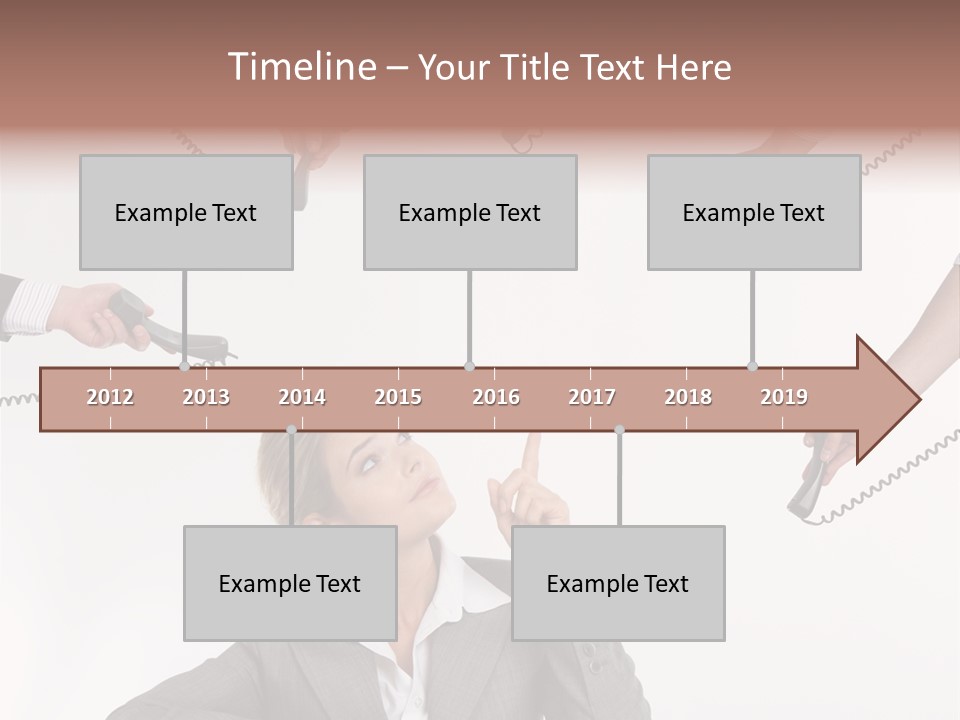 Timeline – Your Title Text Here

Example Text

Example Text

Example Text

2012 2013 2014 2015 2016 2017 2018 2019

Example Text

Example Text